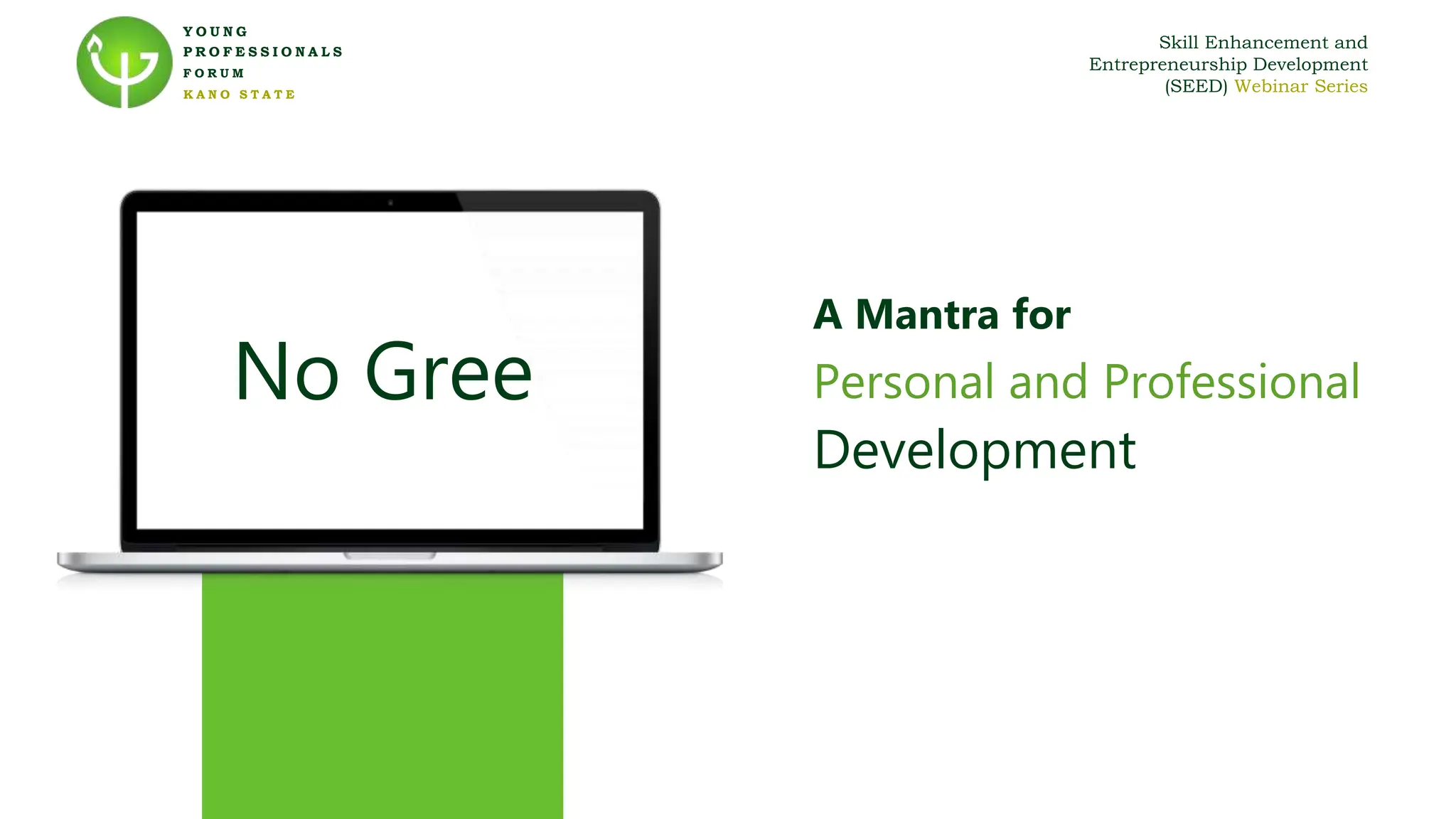 YOUNG
PROFESSIONALS
FORUM
KANO STATE

Skill Enhancement and Entrepreneurship Development (SEED) Webinar Series

No Gree

A Mantra for
Personal and Professional
Development